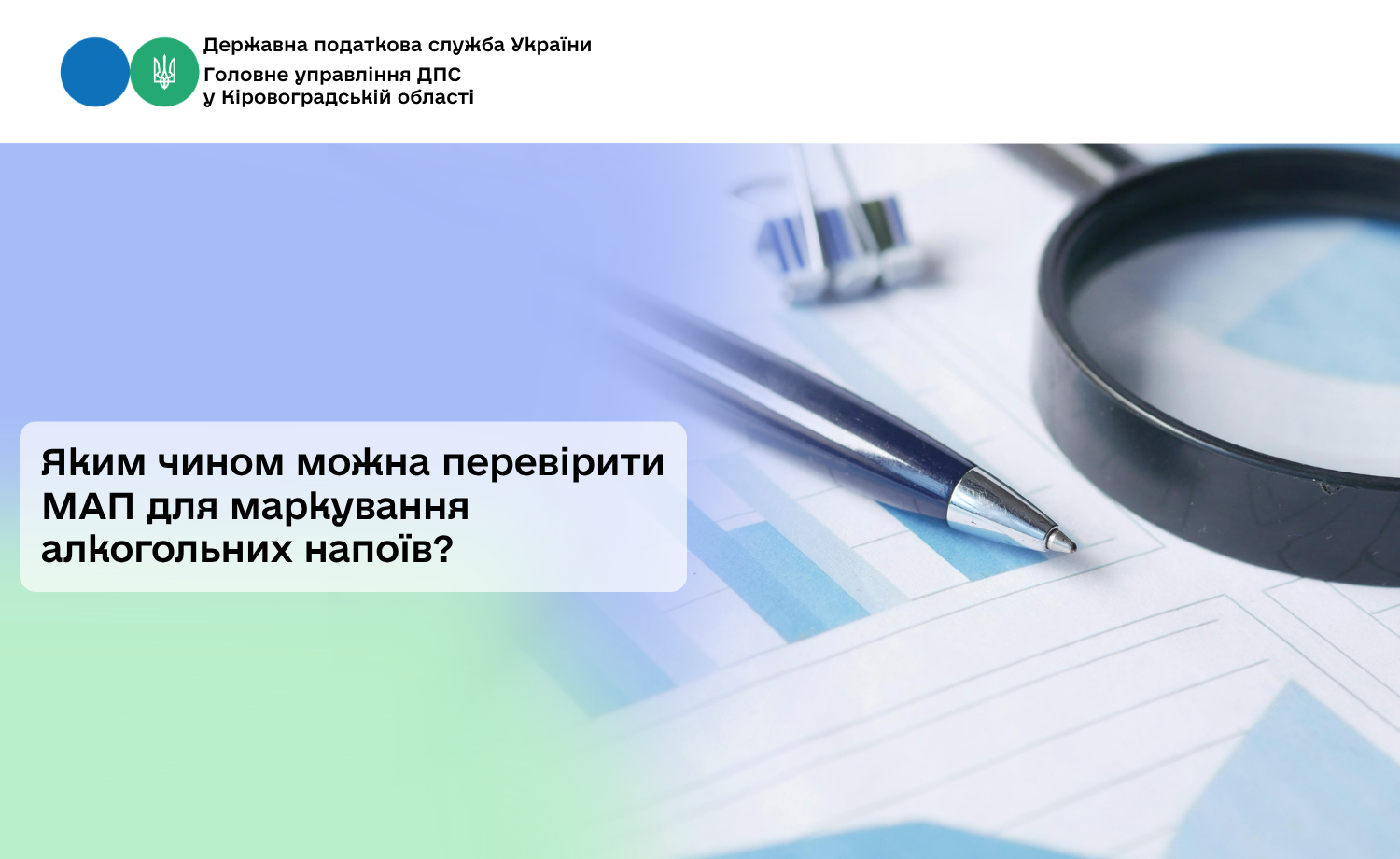 Державна податкова служба України
Головне управління ДПС
у Кіровоградській області

Яким чином можна перевірити МАП для маркування алкогольних напоїв?